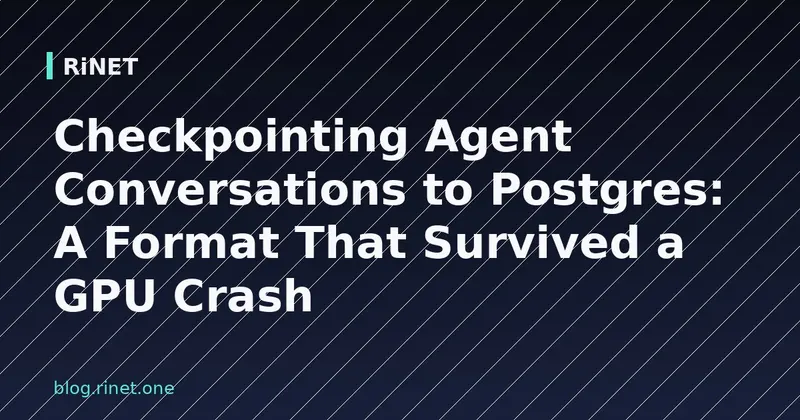 RiNET

Checkpointing Agent Conversations to Postgres: A Format That Survived a GPU Crash

blog.rinet.one